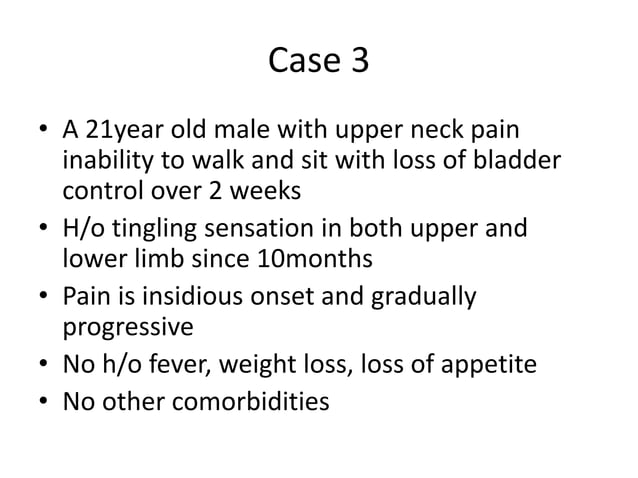 Case 3

• A 21year old male with upper neck pain inability to walk and sit with loss of bladder control over 2 weeks
• H/o tingling sensation in both upper and lower limb since 10months
• Pain is insidious onset and gradually progressive
• No h/o fever, weight loss, loss of appetite
• No other comorbidities